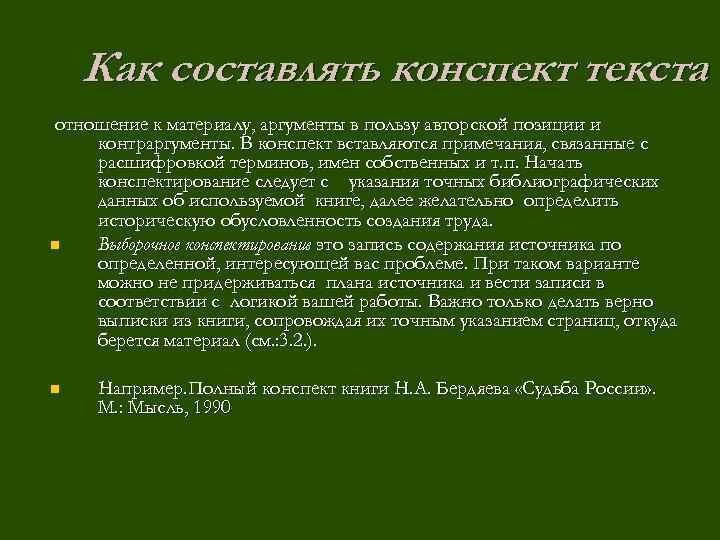 Как составлять конспект текста

отношение к материалу, аргументы в пользу авторской позиции и контраргументы. В конспект вставляются примечания, связанные с расшифровкой терминов, имен собственных и т.п. Начать конспектирование следует с указания точных библиографических данных об используемой книге, далее желательно определить историческую обусловленность создания труда.

Выборочное конспектирование это запись содержания источника по определенной, интересующей вас проблеме. При таком варианте можно не придерживаться плана источника и вести записи в соответствии с логикой вашей работы. Важно только делать верно выписки из книги, сопровождая их точным указанием страниц, откуда берется материал (см.:3.2.).

Например.Полный конспект книги Н.А. Бердяева «Судьба России». М.: Мысль, 1990